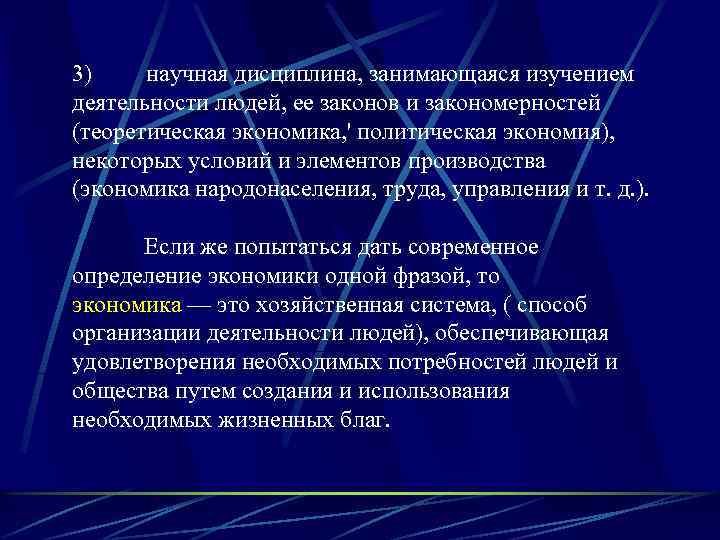 3) научная дисциплина, занимающаяся изучением деятельности людей, ее законов и закономерностей (теоретическая экономика,' политическая экономия), некоторых условий и элементов производства (экономика народонаселения, труда, управления и т. д.).

Если же попытаться дать современное определение экономики одной фразой, то экономика — это хозяйственная система, ( способ организации деятельности людей), обеспечивающая удовлетворения необходимых потребностей людей и общества путем создания и использования необходимых жизненных благ.